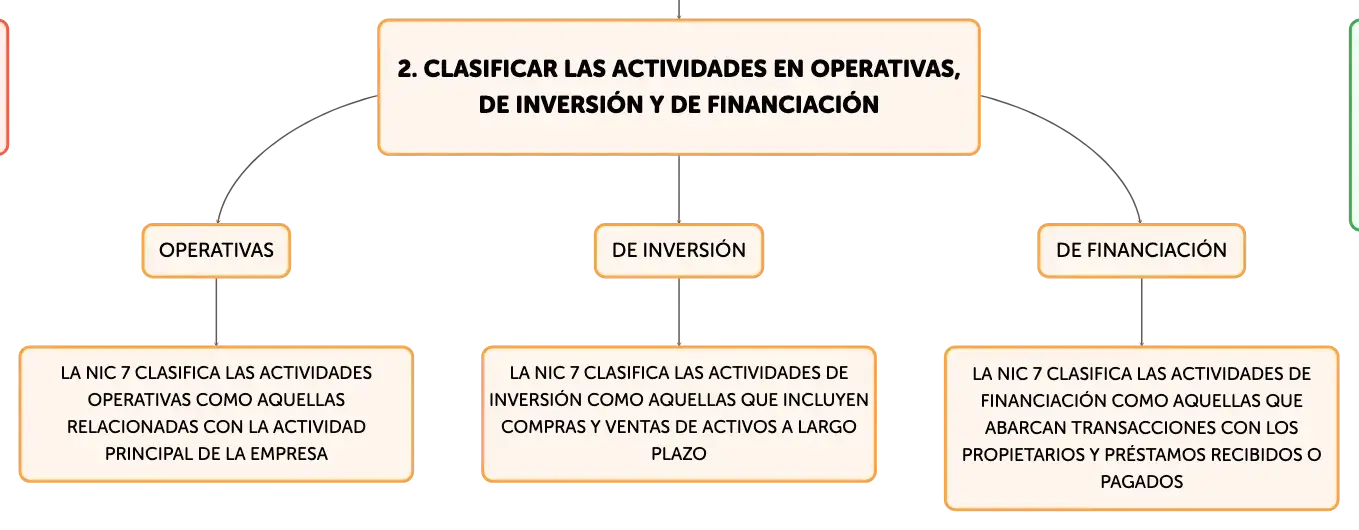 2. CLASIFICAR LAS ACTIVIDADES EN OPERATIVAS, DE INVERSIÓN Y DE FINANCIACIÓN

OPERATIVAS

LA NIC 7 CLASIFICA LAS ACTIVIDADES OPERATIVAS COMO AQUELLAS RELACIONADAS CON LA ACTIVIDAD PRINCIPAL DE LA EMPRESA

DE INVERSIÓN

LA NIC 7 CLASIFICA LAS ACTIVIDADES DE INVERSIÓN COMO AQUELLAS QUE INCLUYEN COMPRAS Y VENTAS DE ACTIVOS A LARGO PLAZO

DE FINANCIACIÓN

LA NIC 7 CLASIFICA LAS ACTIVIDADES DE FINANCIACIÓN COMO AQUELLAS QUE ABARCAN TRANSACCIONES CON LOS PROPIETARIOS Y PRÉSTAMOS RECIBIDOS O PAGADOS